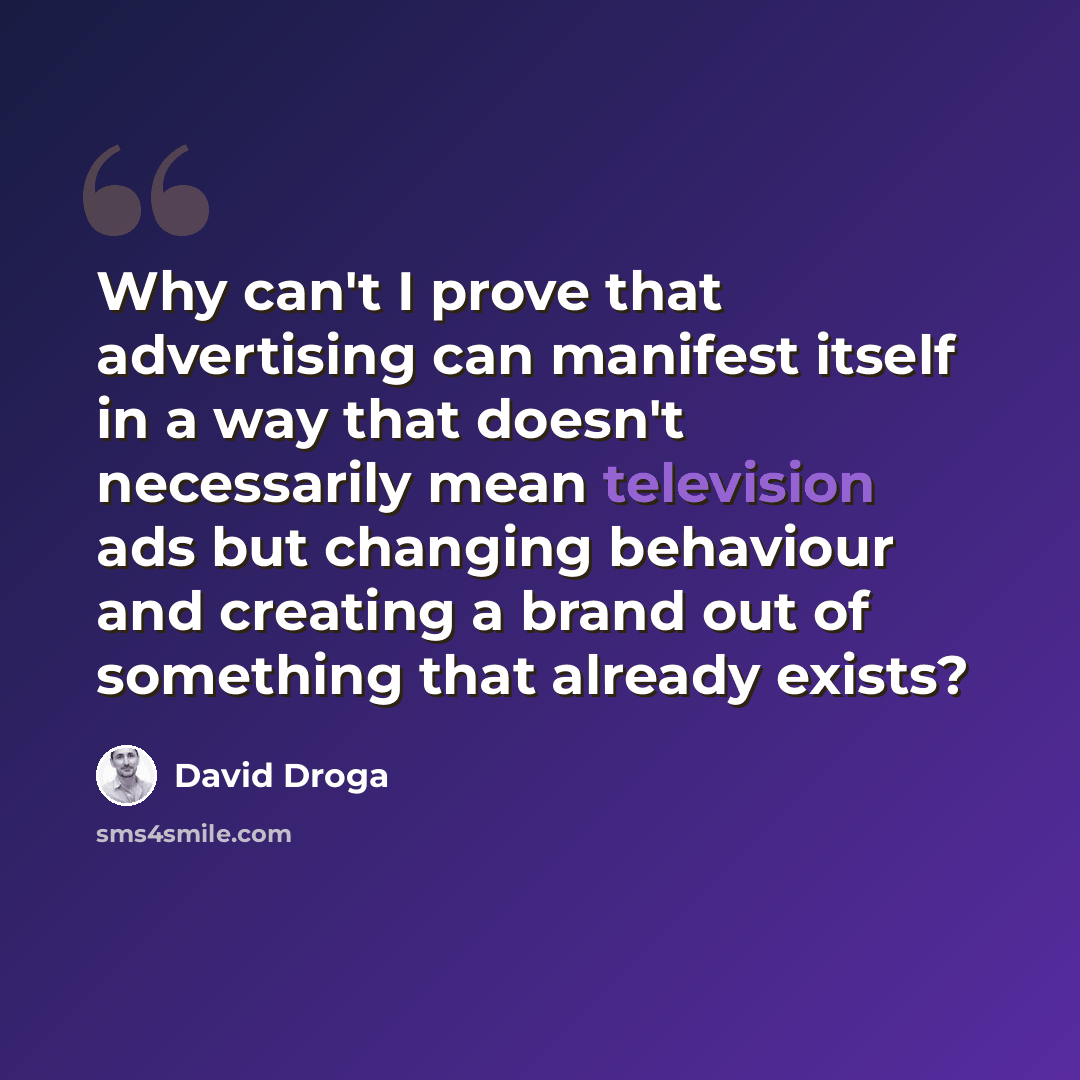 Why can't I prove that advertising can manifest itself in a way that doesn't necessarily mean television ads but changing behaviour and creating a brand out of something that already exists?

David Droga

sms4smile.com